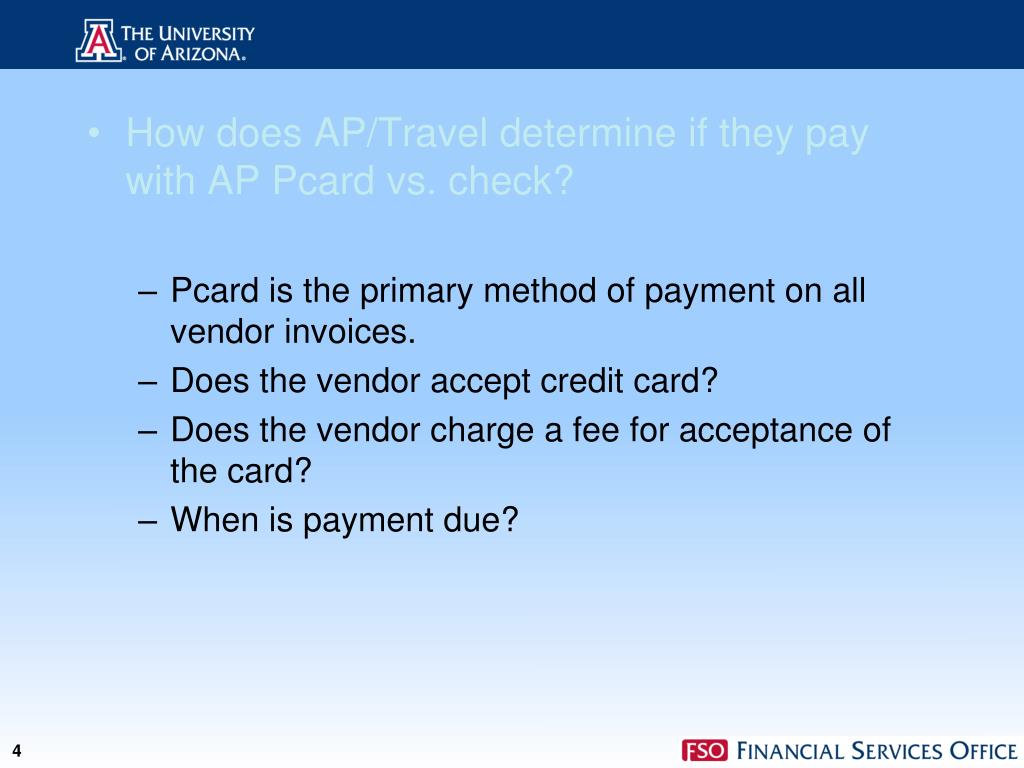 THE UNIVERSITY OF ARIZONA.

• How does AP/Travel determine if they pay with AP Pcard vs. check?

– Pcard is the primary method of payment on all vendor invoices.
– Does the vendor accept credit card?
– Does the vendor charge a fee for acceptance of the card?
– When is payment due?

4

FSO FINANCIAL SERVICES OFFICE